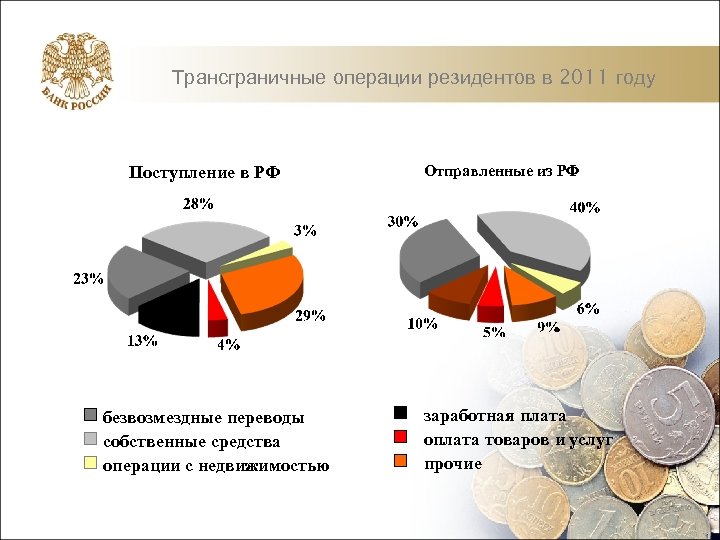 БАНК РОССИИ

Трансграничные операции резидентов в 2011 году

Поступление в РФ

28%
3%
23%
29%
13%
4%

Отправленные из РФ

30%
40%
6%
10%
5%
9%

безвозмездные переводы
собственные средства
операции с недвижимостью

заработная плата
оплата товаров и услуг
прочие